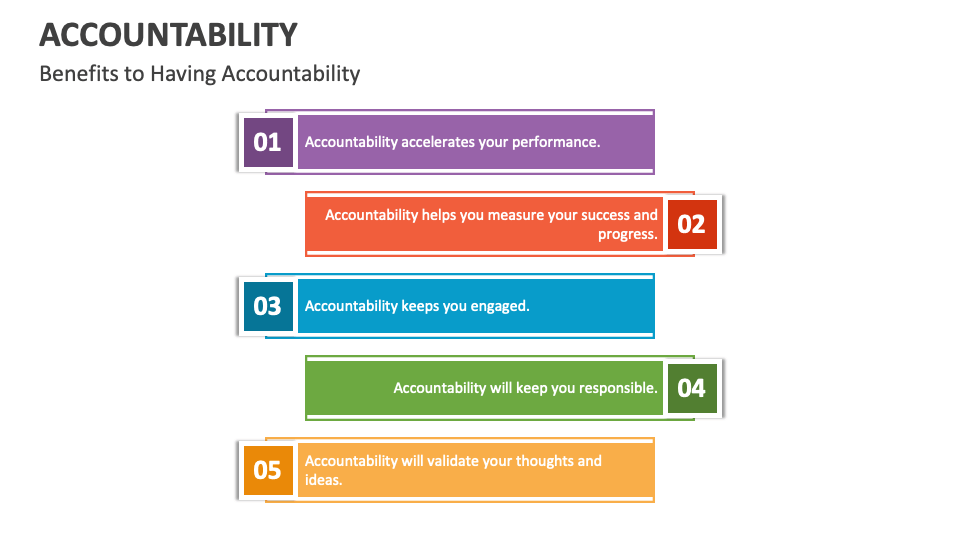 ACCOUNTABILITY
Benefits to Having Accountability

01 Accountability accelerates your performance.

Accountability helps you measure your success and progress. 02

03 Accountability keeps you engaged.

Accountability will keep you responsible. 04

05 Accountability will validate your thoughts and ideas.